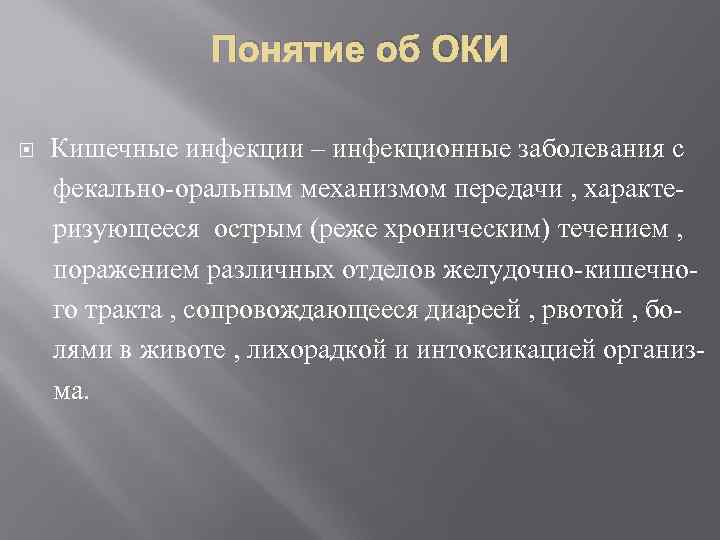 Понятие об ОКИ

Кишечные инфекции – инфекционные заболевания с фекально-оральным механизмом передачи , характеризующееся острым (реже хроническим) течением , поражением различных отделов желудочно-кишечного тракта , сопровождающееся диареей , рвотой , болями в животе , лихорадкой и интоксикацией организма.